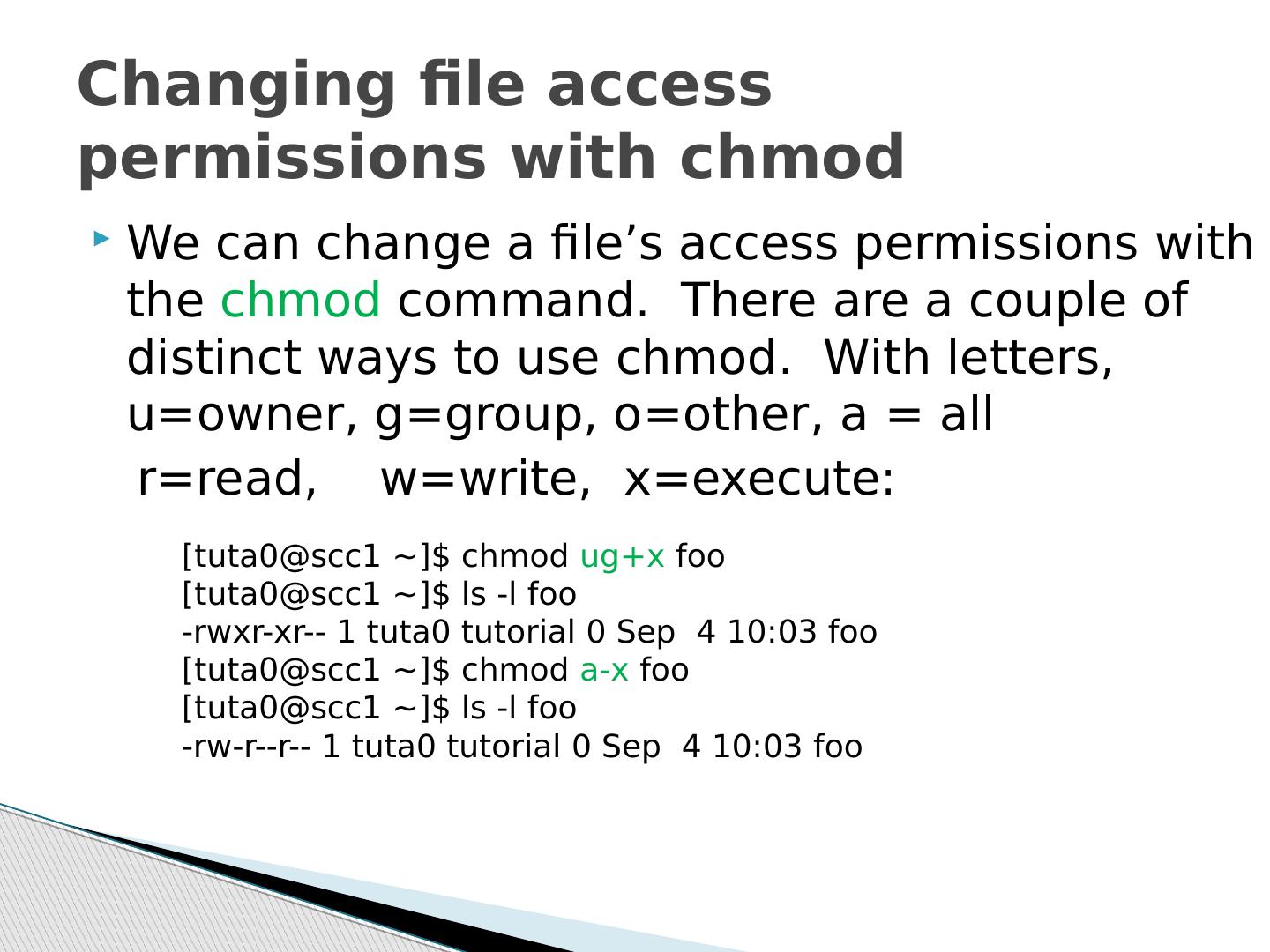 Changing file access permissions with chmod

We can change a file’s access permissions with the chmod command.  There are a couple of distinct ways to use chmod.  With letters, u=owner, g=group, o=other, a = all

r=read,    w=write,  x=execute:

[tuta0@scc1 ~]$ chmod ug+x foo
[tuta0@scc1 ~]$ ls -l foo
-rwxr-xr-- 1 tuta0 tutorial 0 Sep  4 10:03 foo
[tuta0@scc1 ~]$ chmod a-x foo
[tuta0@scc1 ~]$ ls -l foo
-rw-r--r-- 1 tuta0 tutorial 0 Sep  4 10:03 foo